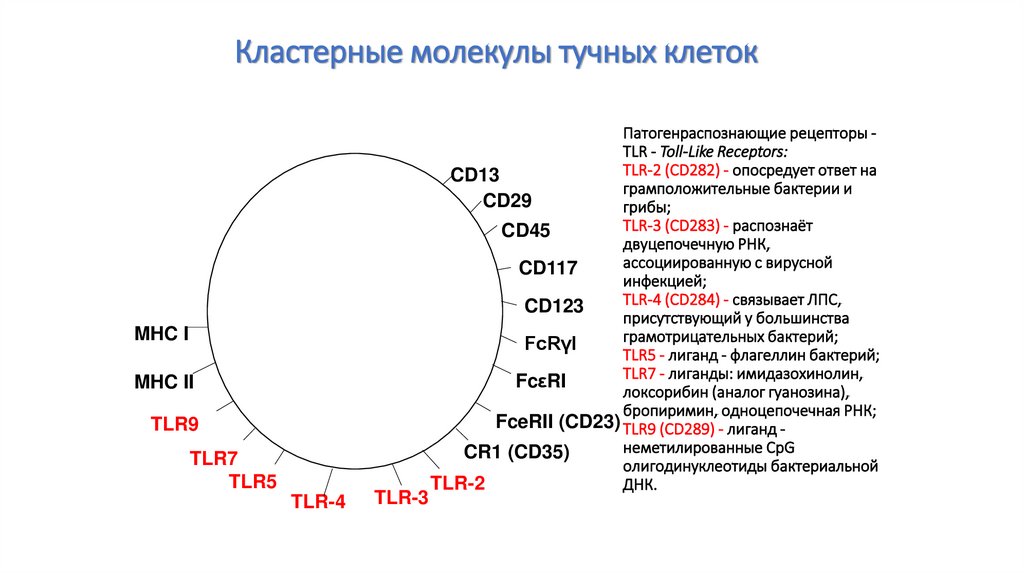 Кластерные молекулы тучных клеток

CD13
CD29
CD45
CD117
CD123
FcRγI
FcεRI
FceRII (CD23)
CR1 (CD35)
TLR-2
TLR-3
TLR-4
TLR5
TLR7
TLR9
MHC II
MHC I

Патогенраспознающие рецепторы - TLR - Toll-Like Receptors:
TLR-2 (CD282) - опосредует ответ на грамположительные бактерии и грибы;
TLR-3 (CD283) - распознаёт двуцепочечную РНК, ассоциированную с вирусной инфекцией;
TLR-4 (CD284) - связывает ЛПС, присутствующий у большинства грамотрицательных бактерий;
TLR5 - лиганд - флагеллин бактерий;
TLR7 - лиганды: имидазохинолин, локсорибин (аналог гуанозина), бропиримин, одноцепочечная РНК;
TLR9 (CD289) - лиганд - неметилированные CpG олигодинуклеотиды бактериальной ДНК.